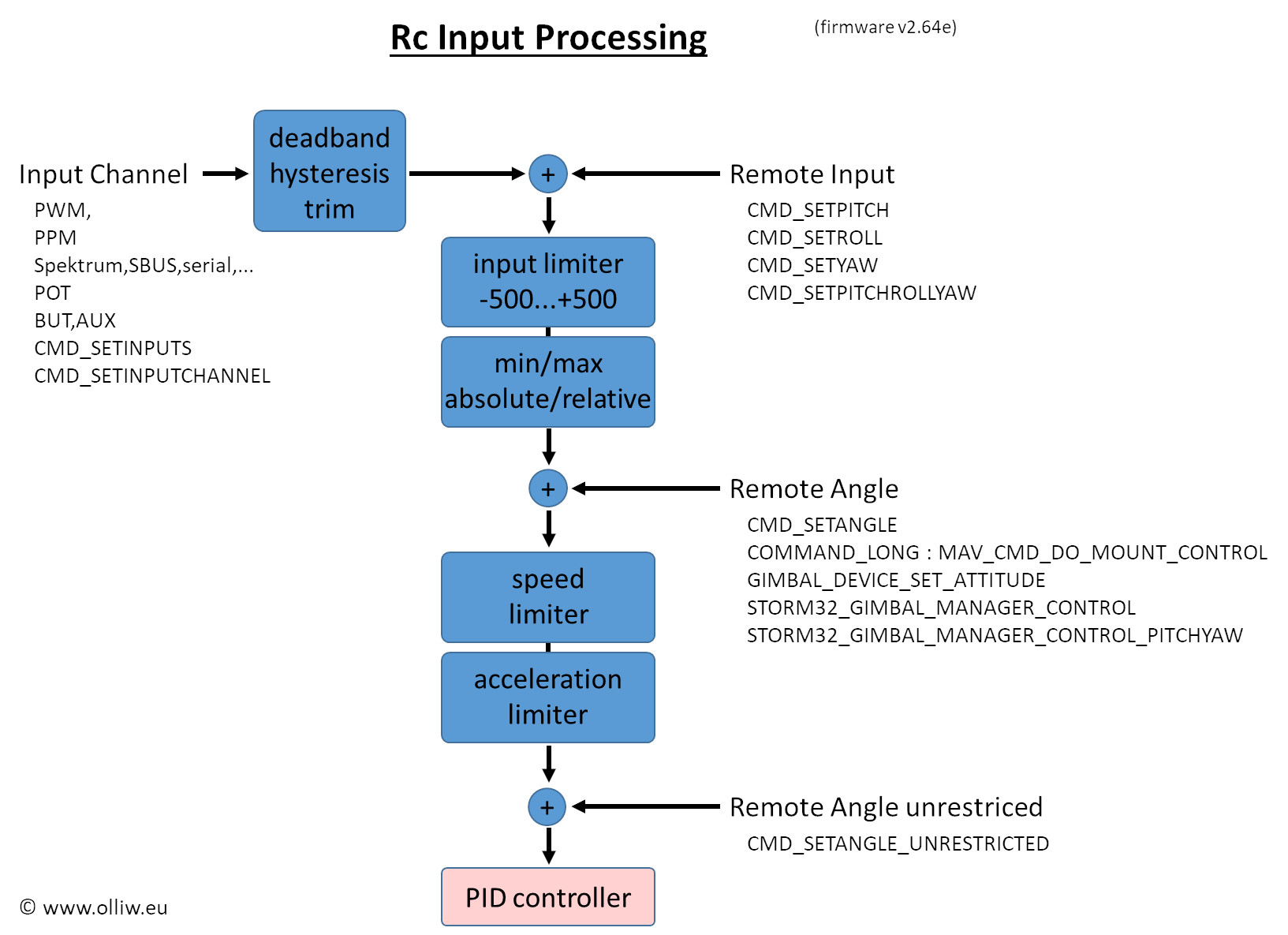 Rc Input Processing

(firmware v2.64e)

Input Channel

PWM,
PPM
Spektrum,SBUS,serial,...
POT
BUT,AUX
CMD_SETINPUTS
CMD_SETINPUTCHANNEL

deadband
hysteresis
trim

+

Remote Input

CMD_SETPITCH
CMD_SETROLL
CMD_SETYAW
CMD_SETPITCHROLLYAW

input limiter
-500...+500

min/max
absolute/relative

+

Remote Angle

CMD_SETANGLE
COMMAND_LONG : MAV_CMD_DO_MOUNT_CONTROL
GIMBAL_DEVICE_SET_ATTITUDE
STORM32_GIMBAL_MANAGER_CONTROL
STORM32_GIMBAL_MANAGER_CONTROL_PITCHYAW

speed
limiter

acceleration
limiter

+

Remote Angle unrestriced

CMD_SETANGLE_UNRESTRICTED

PID controller

© www.olliw.eu